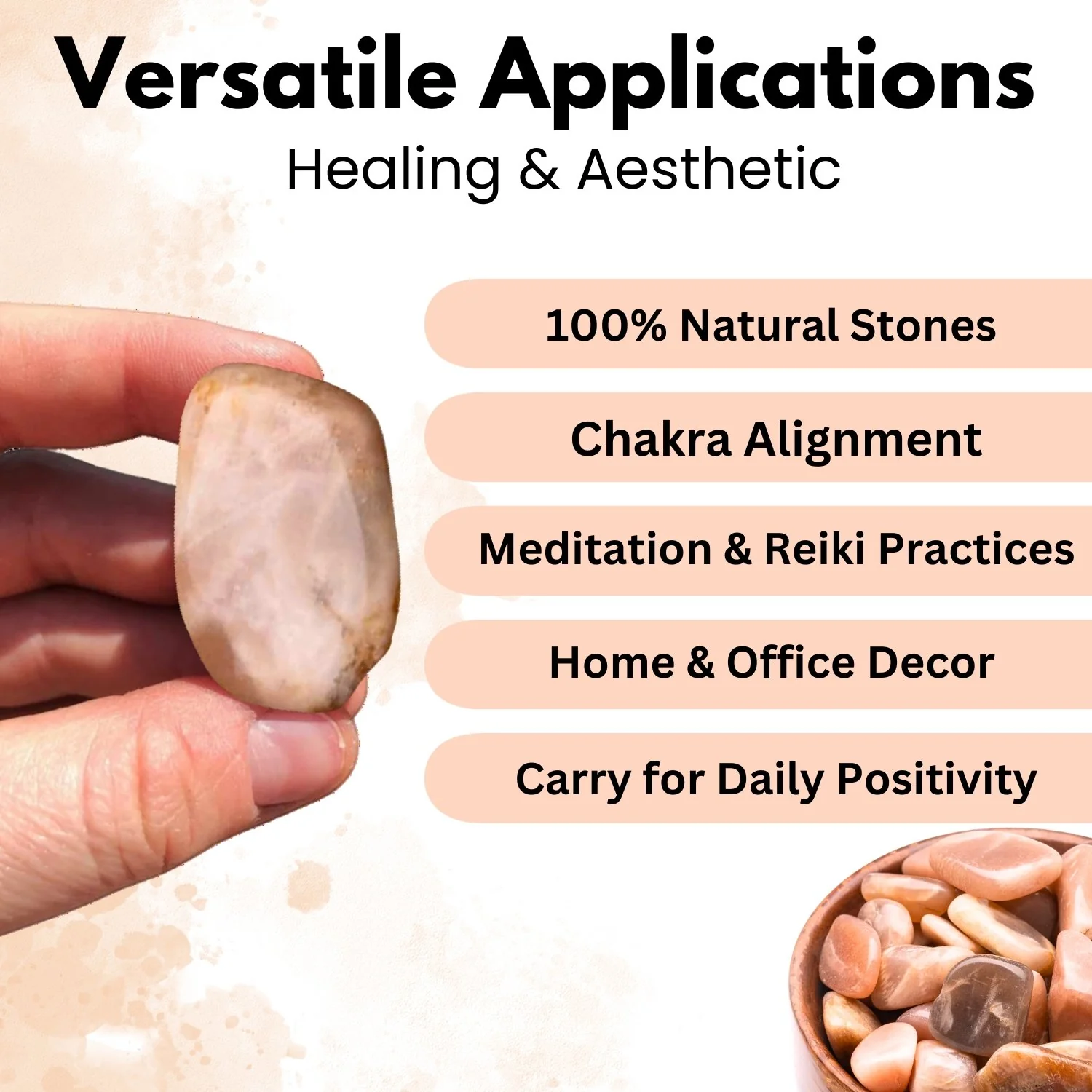 Versatile Applications
Healing & Aesthetic

100% Natural Stones

Chakra Alignment

Meditation & Reiki Practices

Home & Office Decor

Carry for Daily Positivity